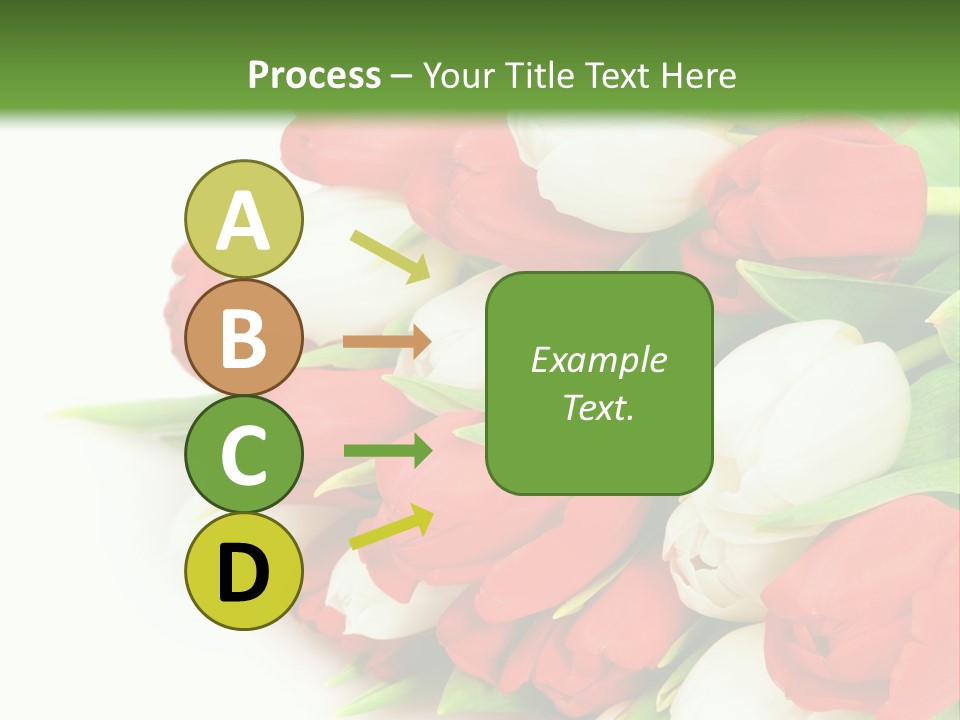 Process – Your Title Text Here

A

B

C

D

Example Text.